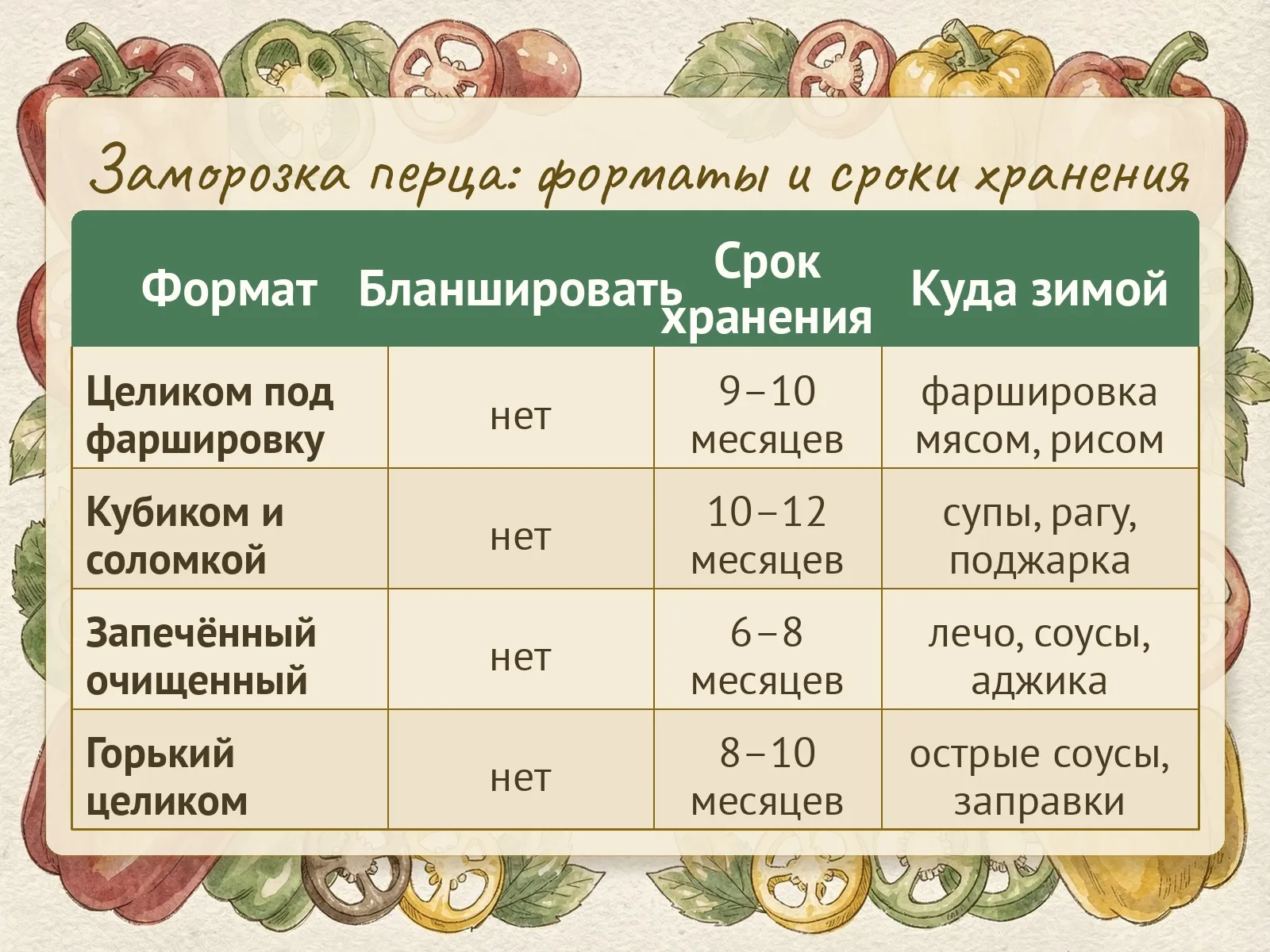 Заморозка перца: форматы и сроки хранения

| Формат | Бланшировать | Срок хранения | Куда зимой |
|---|---|---|---|
| Целиком под фаршировку | нет | 9–10 месяцев | фаршировка мясом, рисом |
| Кубиком и соломкой | нет | 10–12 месяцев | супы, рагу, поджарка |
| Запечённый очищенный | нет | 6–8 месяцев | лечо, соусы, аджика |
| Горький целиком | нет | 8–10 месяцев | острые соусы, заправки |